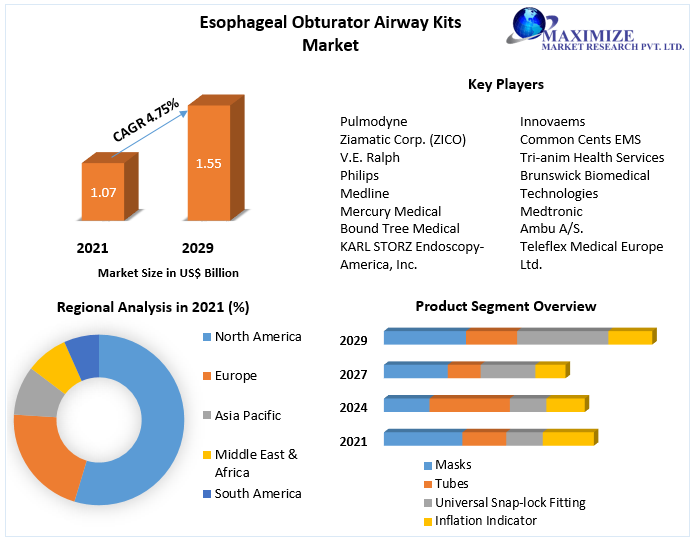 Esophageal Obturator Airway Kits Market

MAXIMIZE
MARKET RESEARCH PVT. LTD.

CAGR 4.75%

1.07

1.55

2021

2029

Market Size in US$ Billion

Key Players

Pulmodyne
Ziamatic Corp. (ZICO)
V.E. Ralph
Philips
Medline
Mercury Medical
Bound Tree Medical
KARL STORZ Endoscopy-America, Inc.

Innovaems
Common Cents EMS
Tri-anim Health Services
Brunswick Biomedical Technologies
Medtronic
Ambu A/S.
Teleflex Medical Europe Ltd.

Regional Analysis in 2021 (%)

North America
Europe
Asia Pacific
Middle East & Africa
South America

Product Segment Overview

2029
2027
2024
2021

Masks
Tubes
Universal Snap-lock Fitting
Inflation Indicator